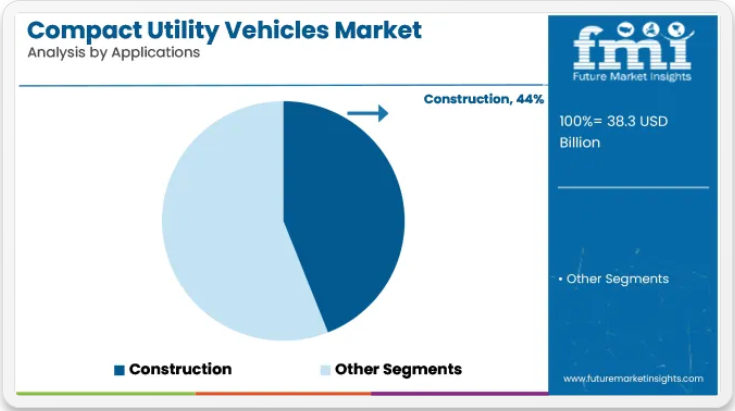 Compact Utility Vehicles Market
Analysis by Applications

Construction, 44%

Construction
Other Segments

fmi
Future Market Insights

100%= 38.3 USD Billion

• Other Segments

www.futuremarketinsights.com